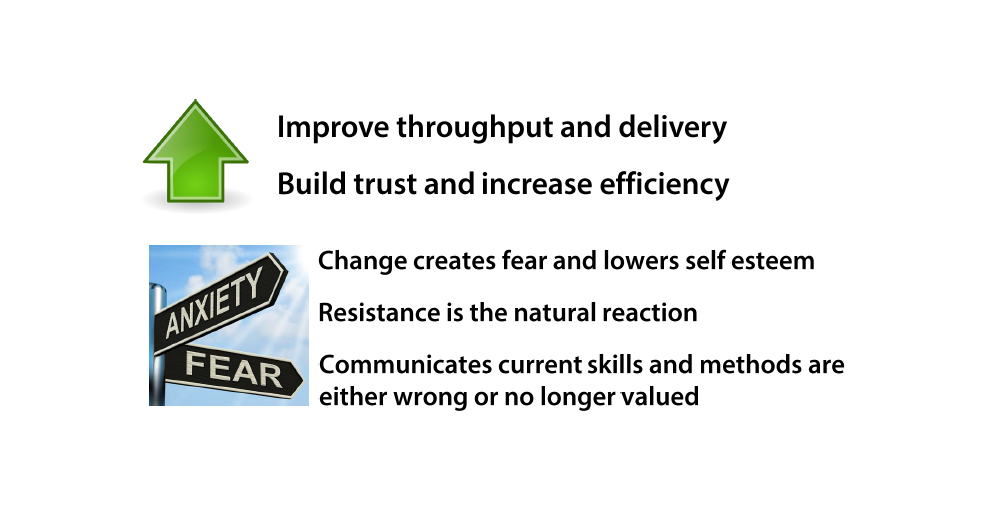 Improve throughput and delivery

Build trust and increase efficiency

ANXIETY

FEAR

Change creates fear and lowers self esteem

Resistance is the natural reaction

Communicates current skills and methods are either wrong or no longer valued